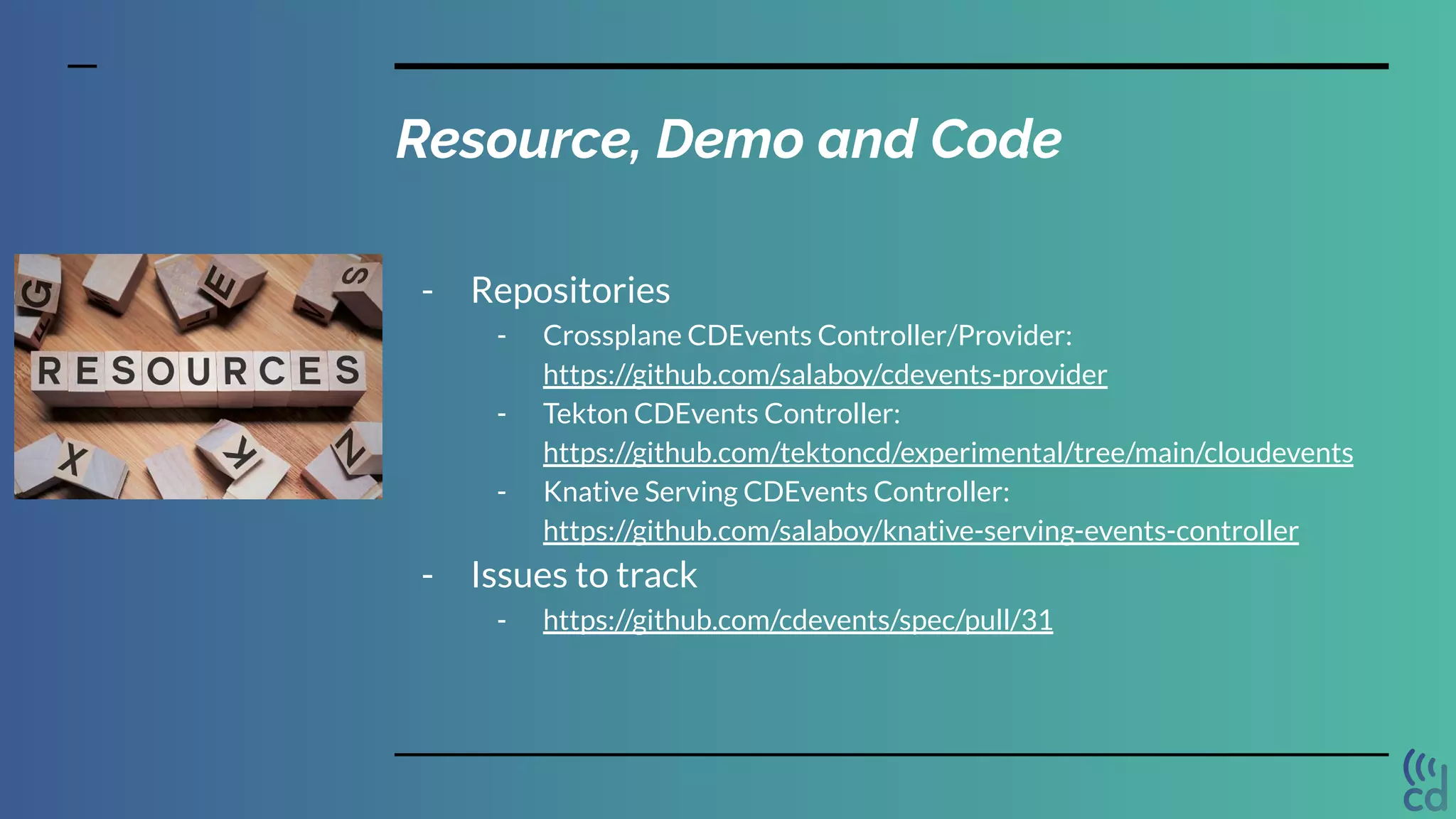 Resource, Demo and Code

RESOURCES

- Repositories
 - Crossplane CDEvents Controller/Provider: https://github.com/salaboy/cdevents-provider
 - Tekton CDEvents Controller: https://github.com/tektoncd/experimental/tree/main/cloudevents
 - Knative Serving CDEvents Controller: https://github.com/salaboy/knative-serving-events-controller
- Issues to track
 - https://github.com/cdevents/spec/pull/31

cd